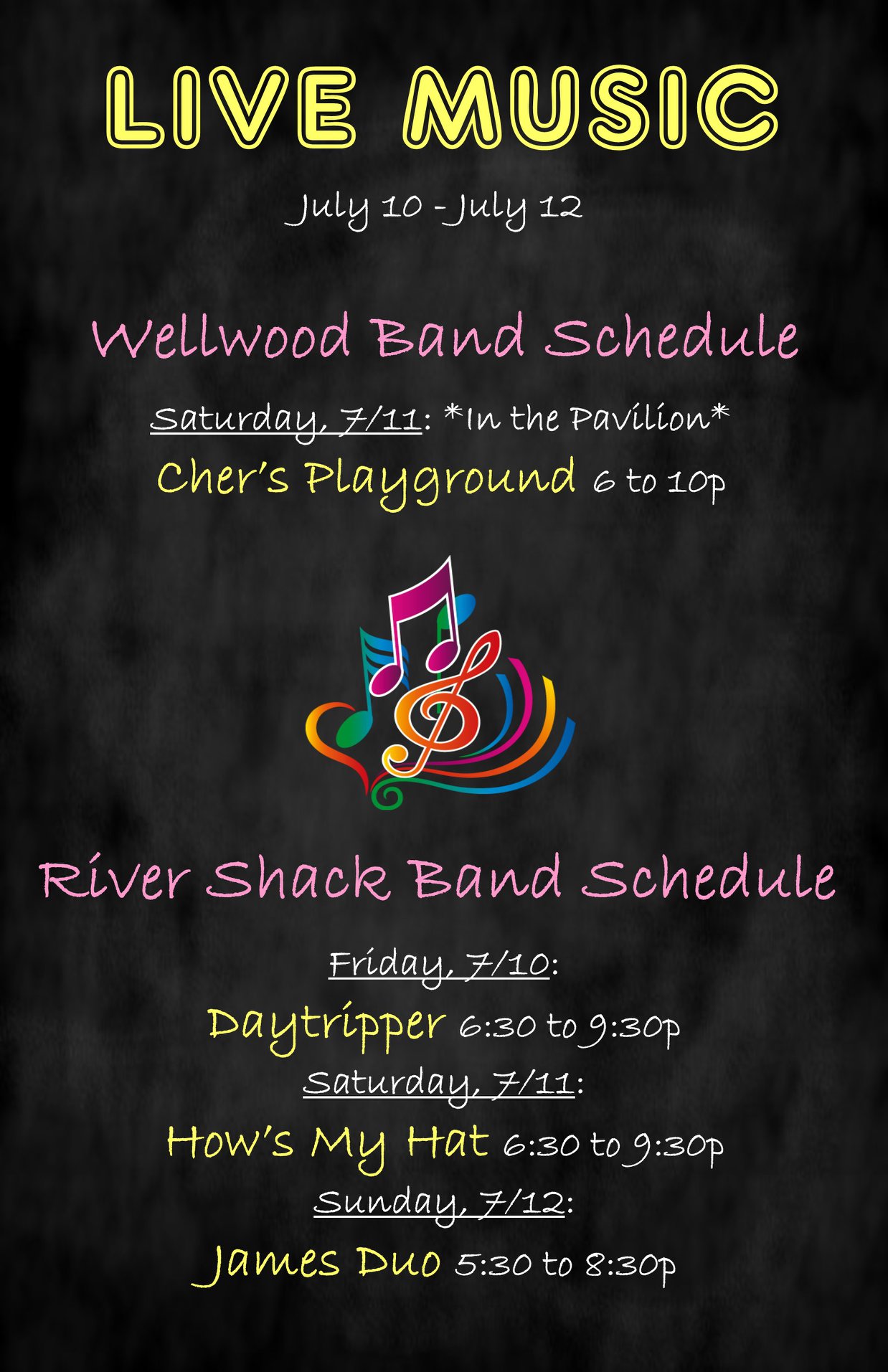 LIVE MUSIC

July 10 - July 12

Wellwood Band Schedule

Saturday, 7/11: *In the Pavilion*

Cher's Playground 6 to 10p

River Shack Band Schedule

Friday, 7/10:

Daytripper 6:30 to 9:30p

Saturday, 7/11:

How's My Hat 6:30 to 9:30p

Sunday, 7/12:

James Duo 5:30 to 8:30p